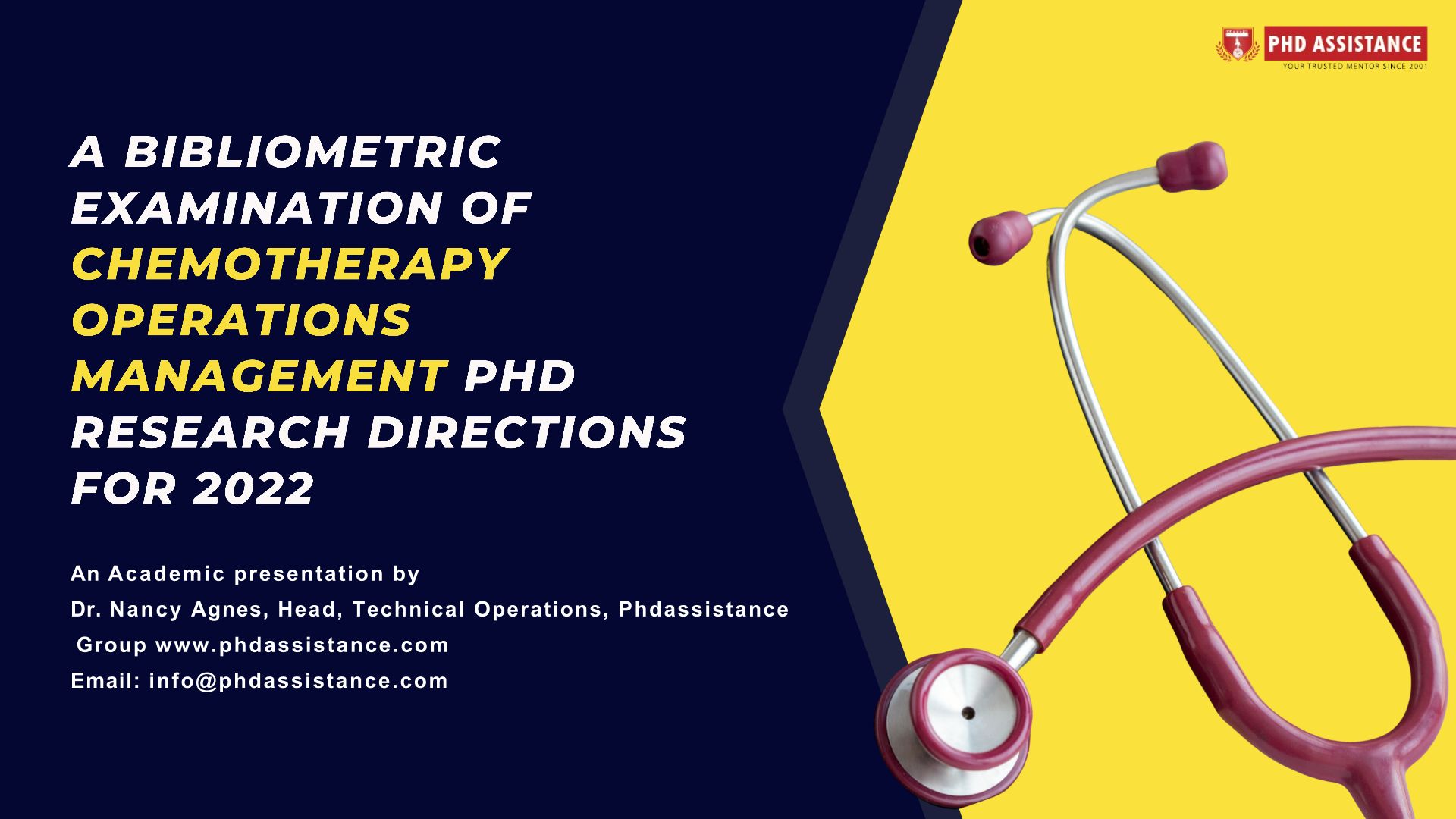 PHD ASSISTANCE
YOUR TRUSTED MENTOR SINCE 2001

A BIBLIOMETRIC EXAMINATION OF CHEMOTHERAPY OPERATIONS MANAGEMENT PHD RESEARCH DIRECTIONS FOR 2022

An Academic presentation by
Dr. Nancy Agnes, Head, Technical Operations, Phdassistance Group www.phdassistance.com
Email: info@phdassistance.com